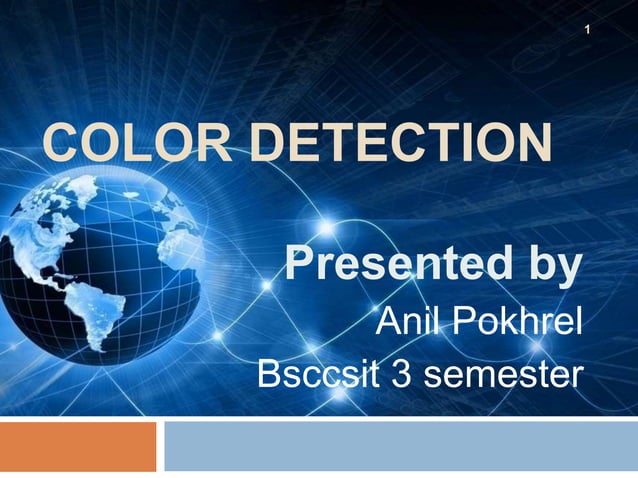 1

COLOR DETECTION

Presented by
Anil Pokhrel
Bsccsit 3 semester